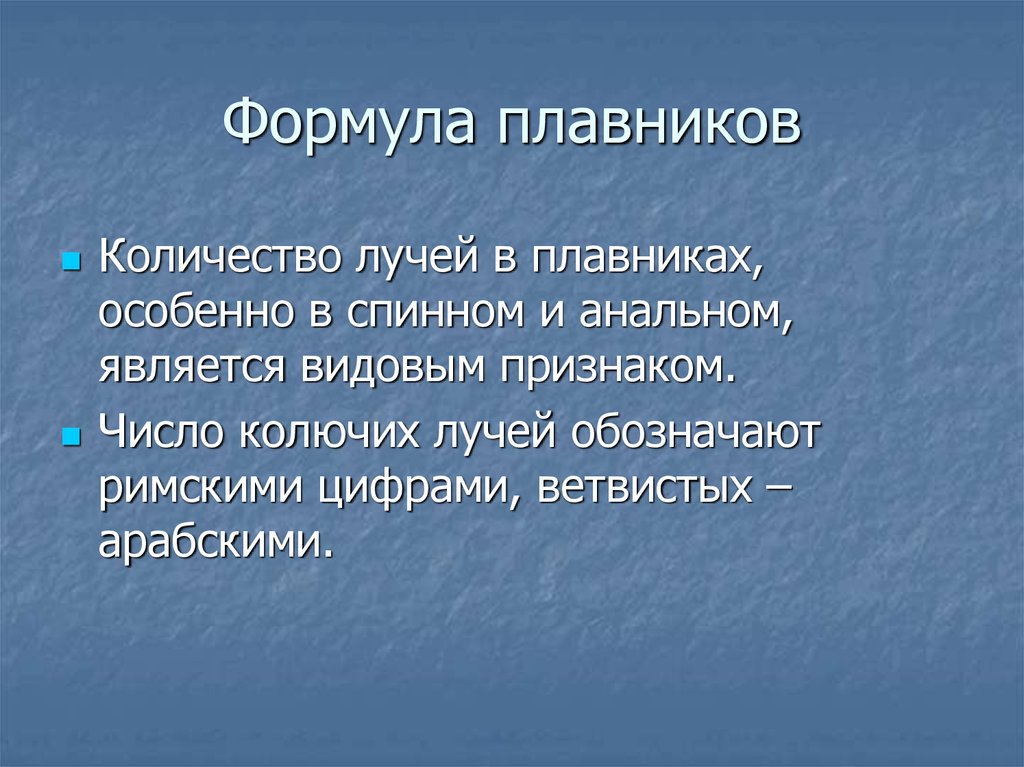 Формула плавников

Количество лучей в плавниках, особенно в спинном и анальном, является видовым признаком.

Число колючих лучей обозначают римскими цифрами, ветвистых – арабскими.